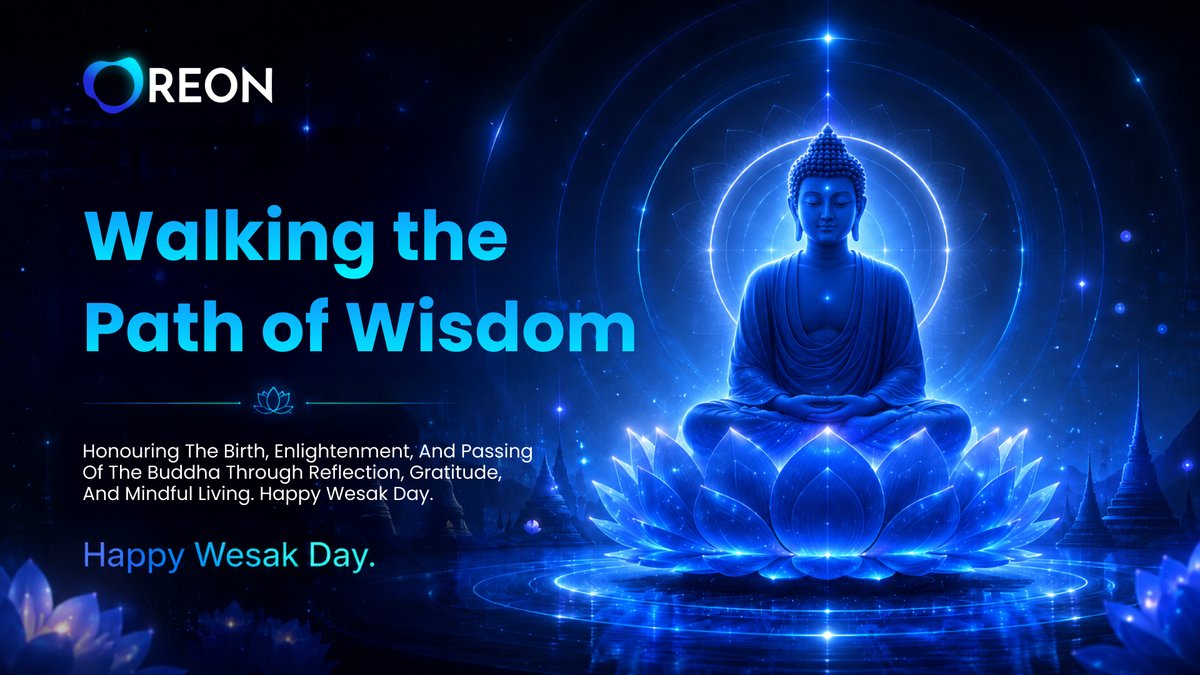 OREON

Walking the Path of Wisdom

Honouring The Birth, Enlightenment, And Passing Of The Buddha Through Reflection, Gratitude, And Mindful Living. Happy Wesak Day.

Happy Wesak Day.